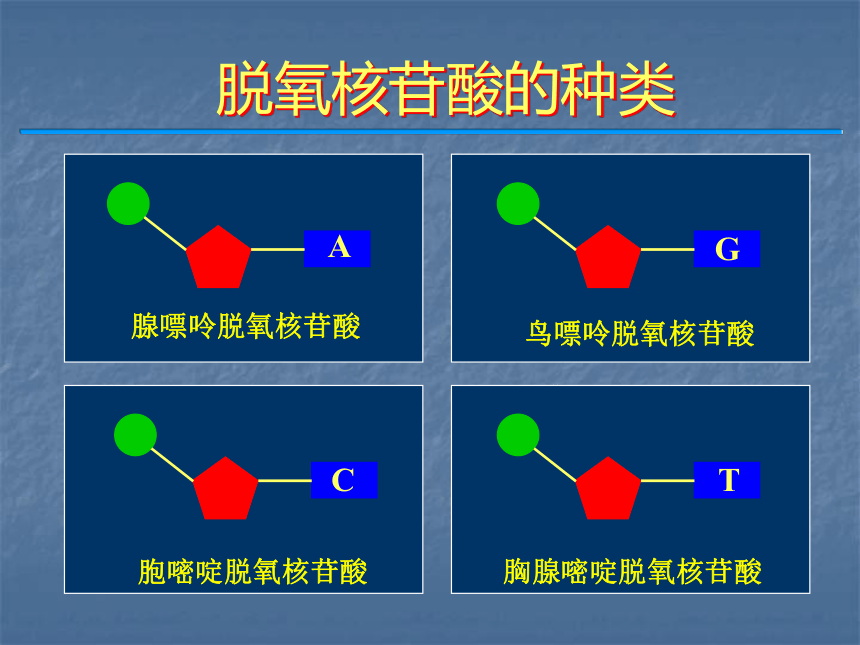 脱氧核苷酸的种类

A

腺嘌呤脱氧核苷酸

G

鸟嘌呤脱氧核苷酸

C

胞嘧啶脱氧核苷酸

T

胸腺嘧啶脱氧核苷酸